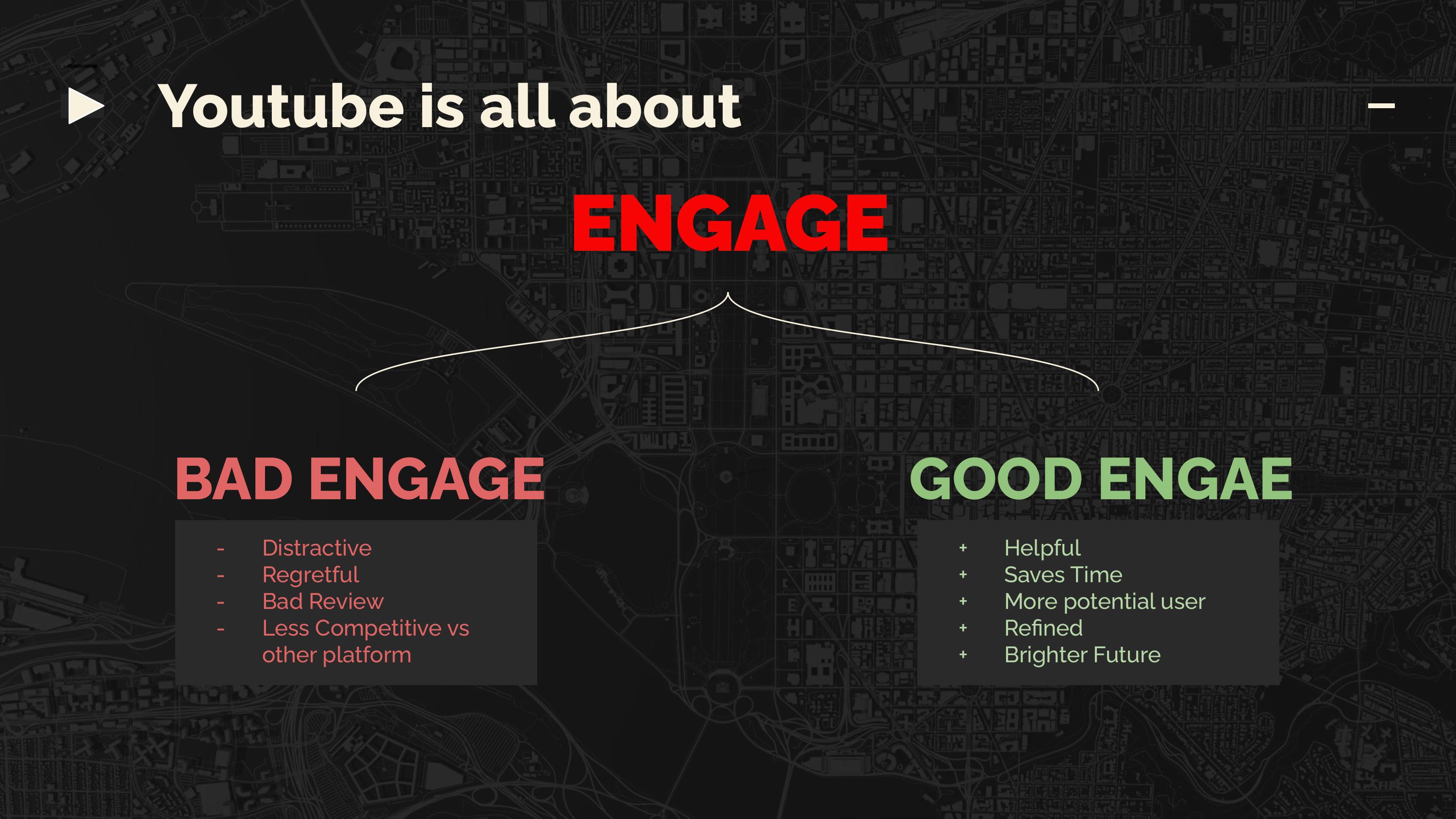 Youtube is all about

ENGAGE

BAD ENGAGE

- Distractive
- Regretful
- Bad Review
- Less Competitive vs other platform

GOOD ENGAE

+ Helpful
+ Saves Time
+ More potential user
+ Refined
+ Brighter Future